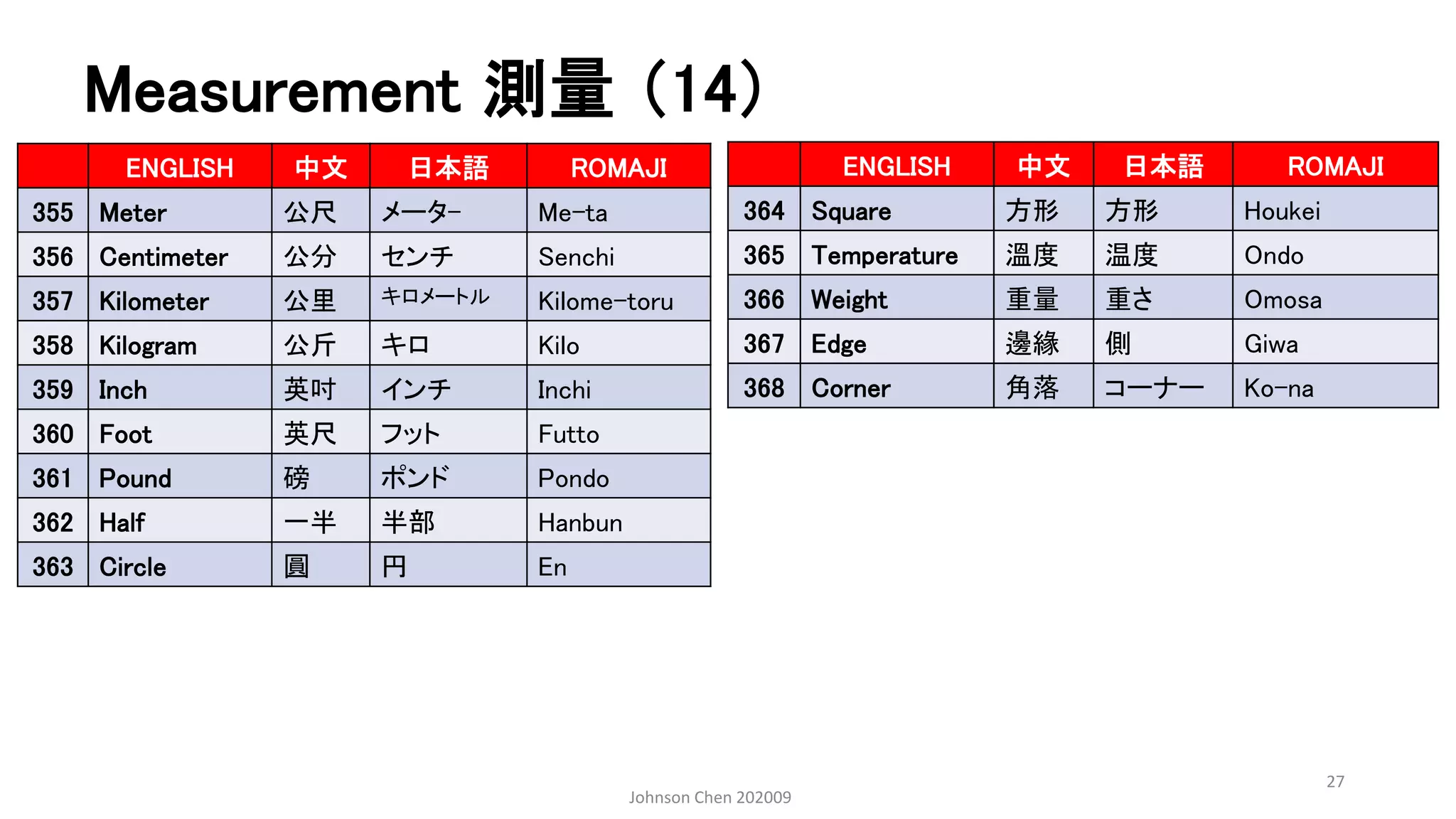 Measurement 測量（14）

| | ENGLISH | 中文 | 日本語 | ROMAJI |
|---|---|---|---|---|
| 355 | Meter | 公尺 | メーター | Me-ta |
| 356 | Centimeter | 公分 | センチ | Senchi |
| 357 | Kilometer | 公里 | キロメートル | Kilome-toru |
| 358 | Kilogram | 公斤 | キロ | Kilo |
| 359 | Inch | 英吋 | インチ | Inchi |
| 360 | Foot | 英尺 | フット | Futto |
| 361 | Pound | 磅 | ポンド | Pondo |
| 362 | Half | 一半 | 半部 | Hanbun |
| 363 | Circle | 圓 | 円 | En |

| | ENGLISH | 中文 | 日本語 | ROMAJI |
|---|---|---|---|---|
| 364 | Square | 方形 | 方形 | Houkei |
| 365 | Temperature | 溫度 | 温度 | Ondo |
| 366 | Weight | 重量 | 重さ | Omosa |
| 367 | Edge | 邊緣 | 側 | Giwa |
| 368 | Corner | 角落 | コーナー | Ko-na |

Johnson Chen 202009

27